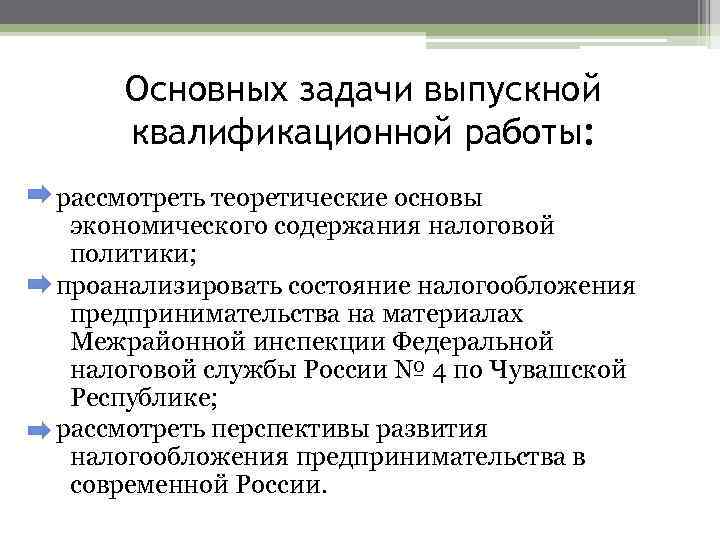 Основных задачи выпускной квалификационной работы:

рассмотреть теоретические основы экономического содержания налоговой политики;

проанализировать состояние налогообложения предпринимательства на материалах Межрайонной инспекции Федеральной налоговой службы России № 4 по Чувашской Республике;

рассмотреть перспективы развития налогообложения предпринимательства в современной России.